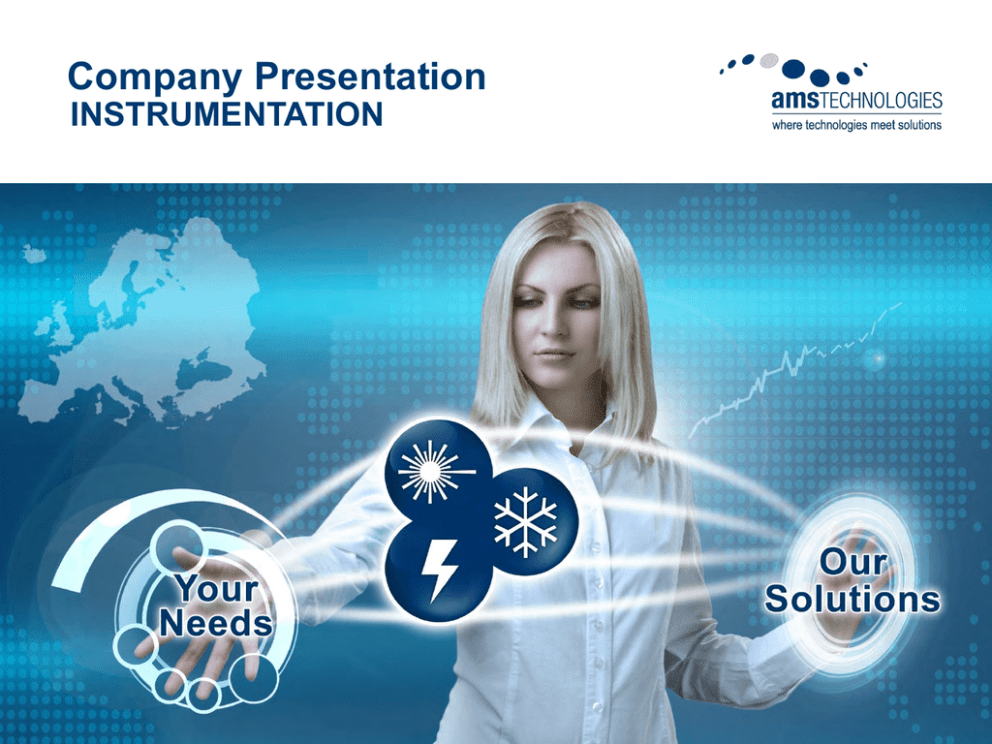 Company Presentation
INSTRUMENTATION

amsTECHNOLOGIES
where technologies meet solutions

Your Needs

Our Solutions